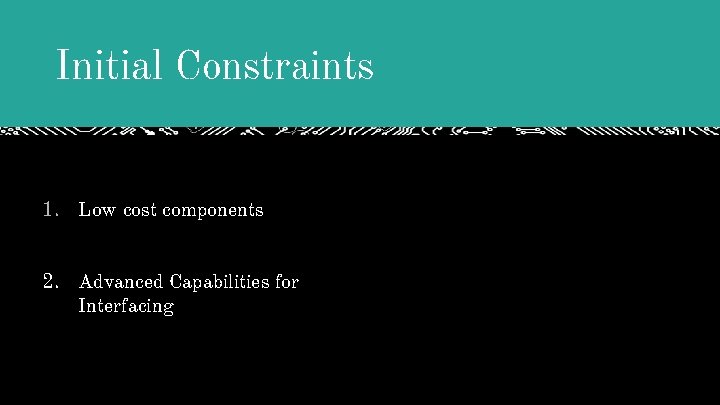 Initial Constraints

1. Low cost components

2. Advanced Capabilities for Interfacing